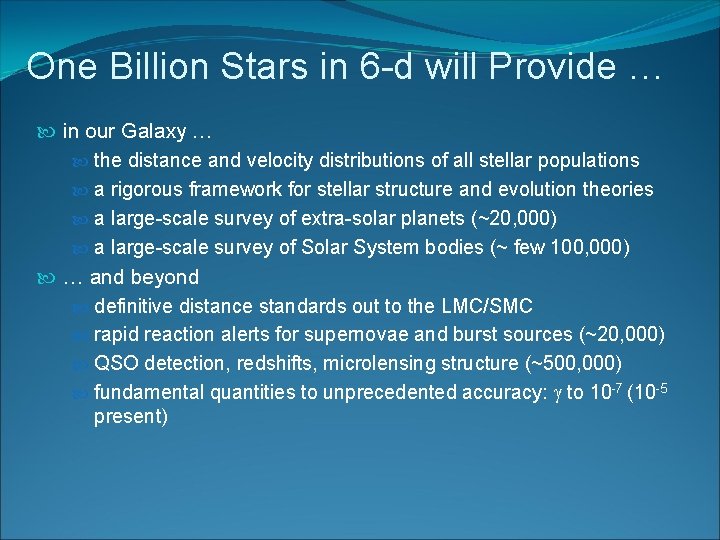 One Billion Stars in 6-d will Provide …

in our Galaxy …

the distance and velocity distributions of all stellar populations

a rigorous framework for stellar structure and evolution theories

a large-scale survey of extra-solar planets (~20,000)

a large-scale survey of Solar System bodies (~ few 100,000)

… and beyond

definitive distance standards out to the LMC/SMC

rapid reaction alerts for supernovae and burst sources (~20,000)

QSO detection, redshifts, microlensing structure (~500,000)

fundamental quantities to unprecedented accuracy: $\gamma$ to $10^{-7}$ ($10^{-5}$ present)